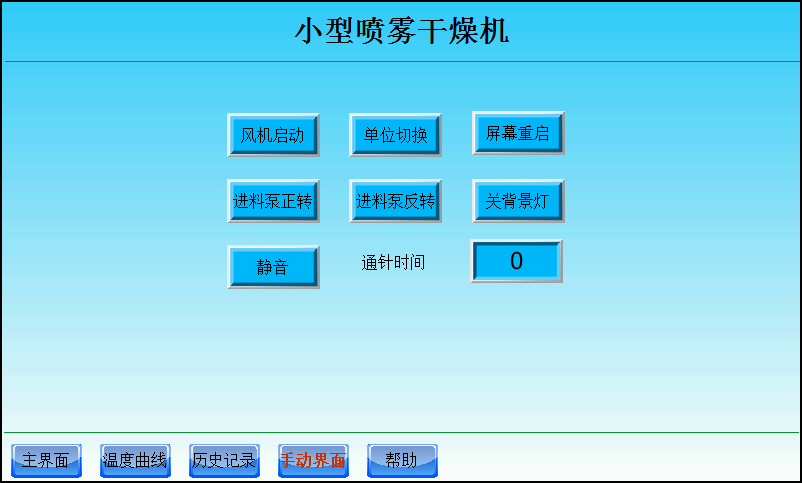 小型喷雾干燥机

风机启动
单位切换
屏幕重启

进料泵正转
进料泵反转
关背景灯

静音
通针时间
0

主界面
温度曲线
历史记录
手动界面
帮助